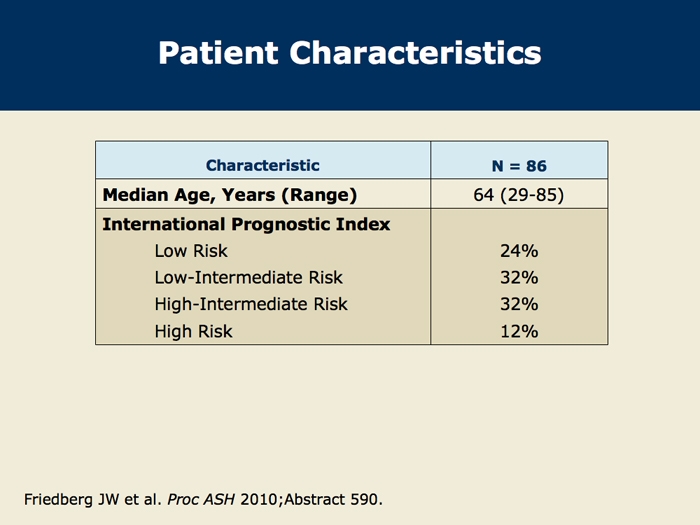 Patient Characteristics

| Characteristic | N = 86 |
|---|---|
| Median Age, Years (Range) | 64 (29-85) |
| International Prognostic Index | |
| Low Risk | 24% |
| Low-Intermediate Risk | 32% |
| High-Intermediate Risk | 32% |
| High Risk | 12% |

Friedberg JW et al. Proc ASH 2010;Abstract 590.